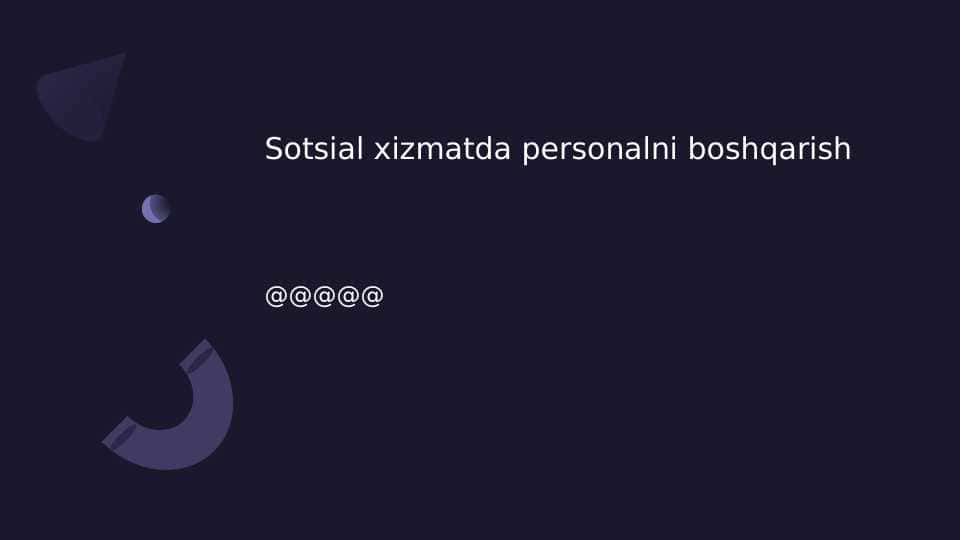 Sotsial xizmatda personalni boshqarish

@@@@@